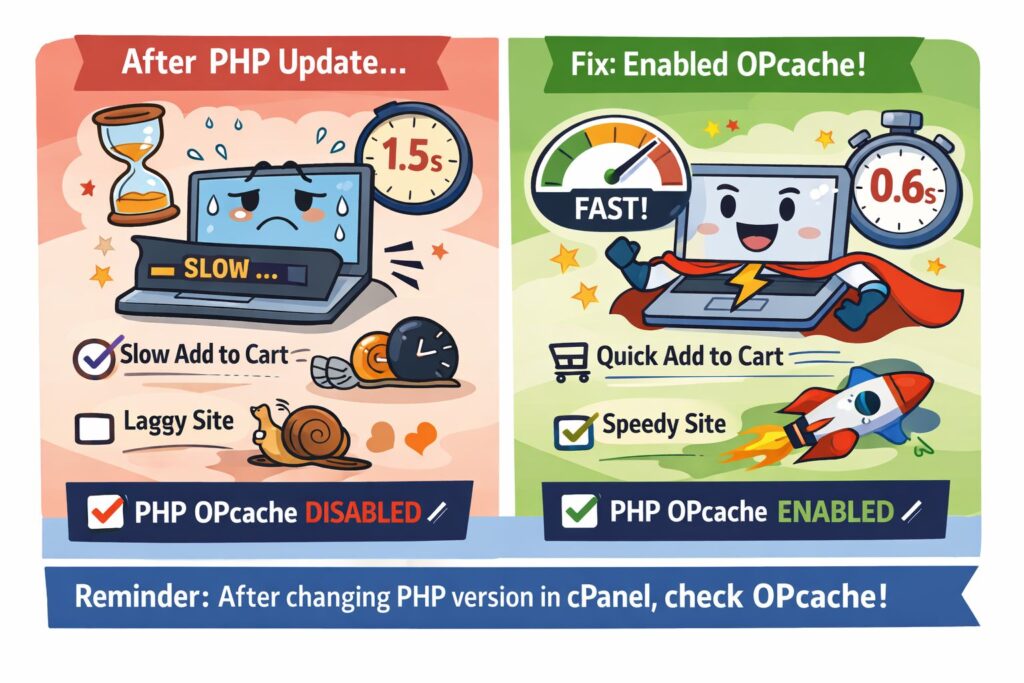 After PHP Update...

1.5s

SLOW ...

Slow Add to Cart

Laggy Site

PHP OPcache DISABLED

Fix: Enabled OPcache!

FAST!

0.6s

Quick Add to Cart

Speedy Site

PHP OPcache ENABLED

Reminder: After changing PHP version in cPanel, check OPcache!